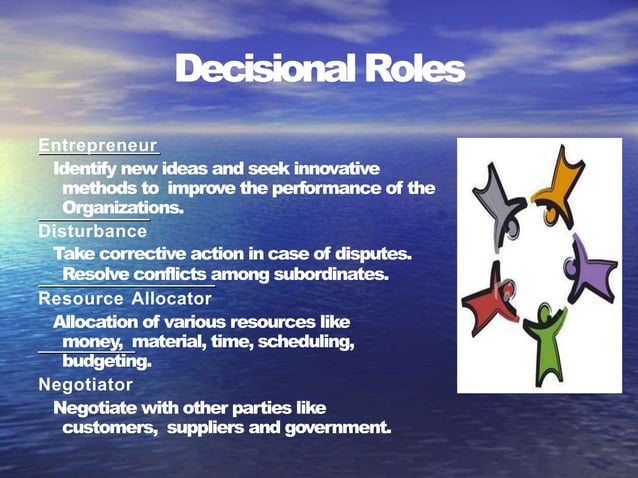 Decisional Roles

Entrepreneur

Identify new ideas and seek innovative methods to improve the performance of the Organizations.

Disturbance

Take corrective action in case of disputes. Resolve conflicts among subordinates.

Resource Allocator

Allocation of various resources like money, material, time, scheduling, budgeting.

Negotiator

Negotiate with other parties like customers, suppliers and government.